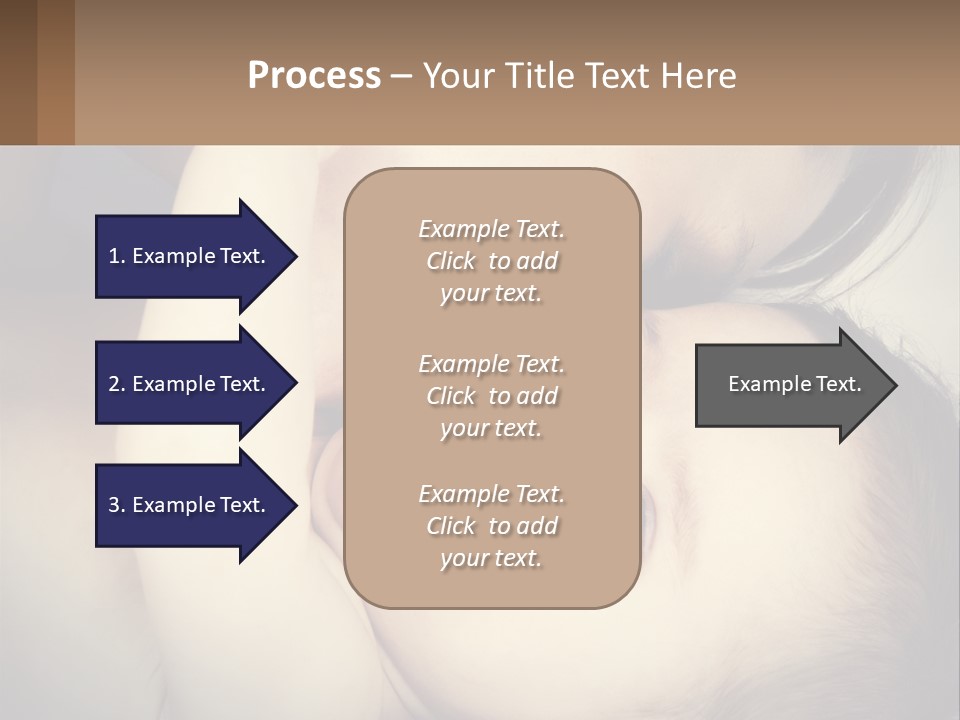 Process – Your Title Text Here

1. Example Text.

2. Example Text.

3. Example Text.

Example Text. Click to add your text.

Example Text. Click to add your text.

Example Text. Click to add your text.

Example Text.